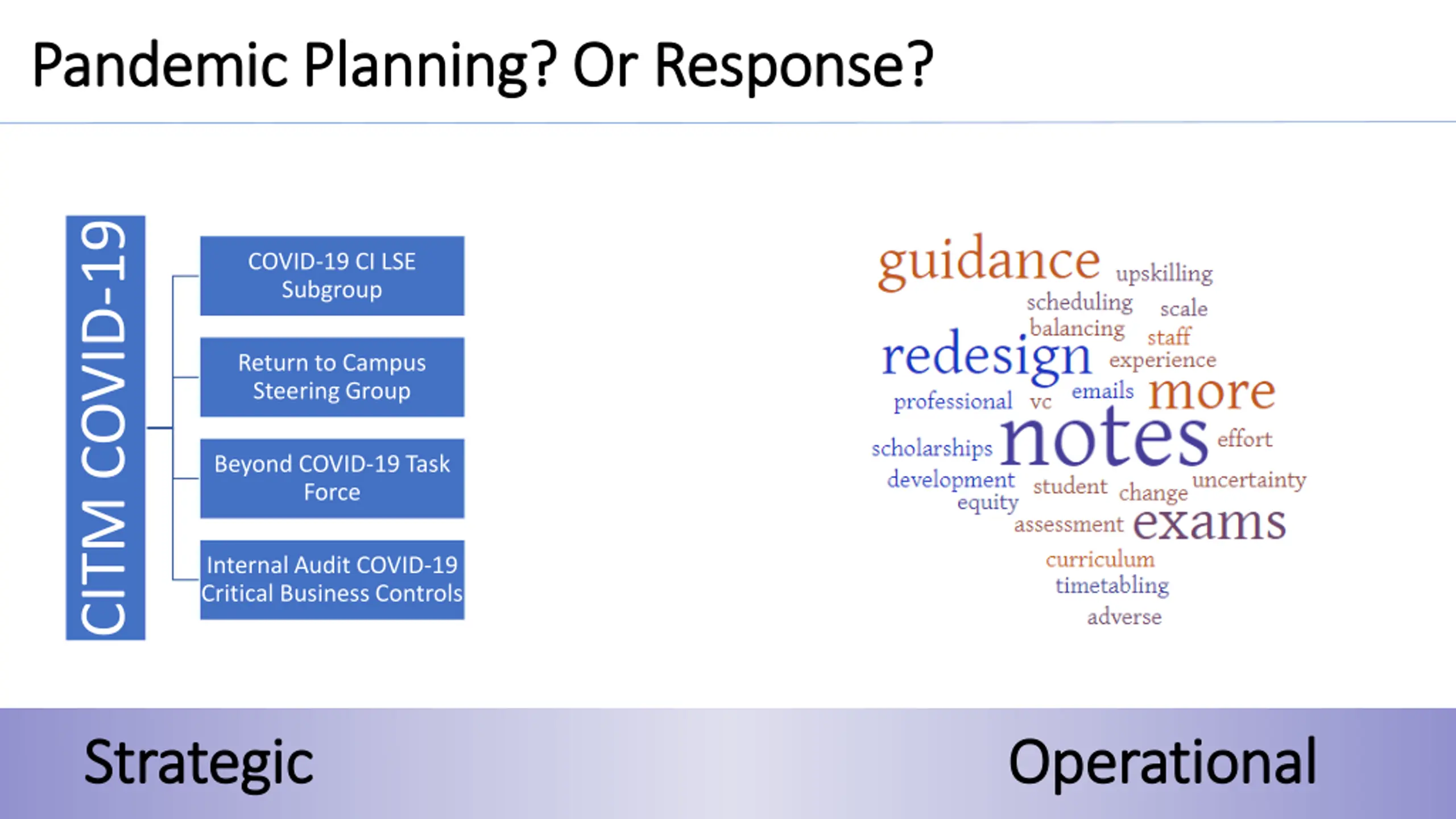 Pandemic Planning? Or Response?

CITM COVID-19

COVID-19 CI LSE Subgroup

Return to Campus Steering Group

Beyond COVID-19 Task Force

Internal Audit COVID-19 Critical Business Controls

guidance upskilling
scheduling scale
balancing staff
redesign experience
professional vc emails more
scholarships notes effort
development student change uncertainty
equity
assessment exams
curriculum
timetabling
adverse

Strategic

Operational